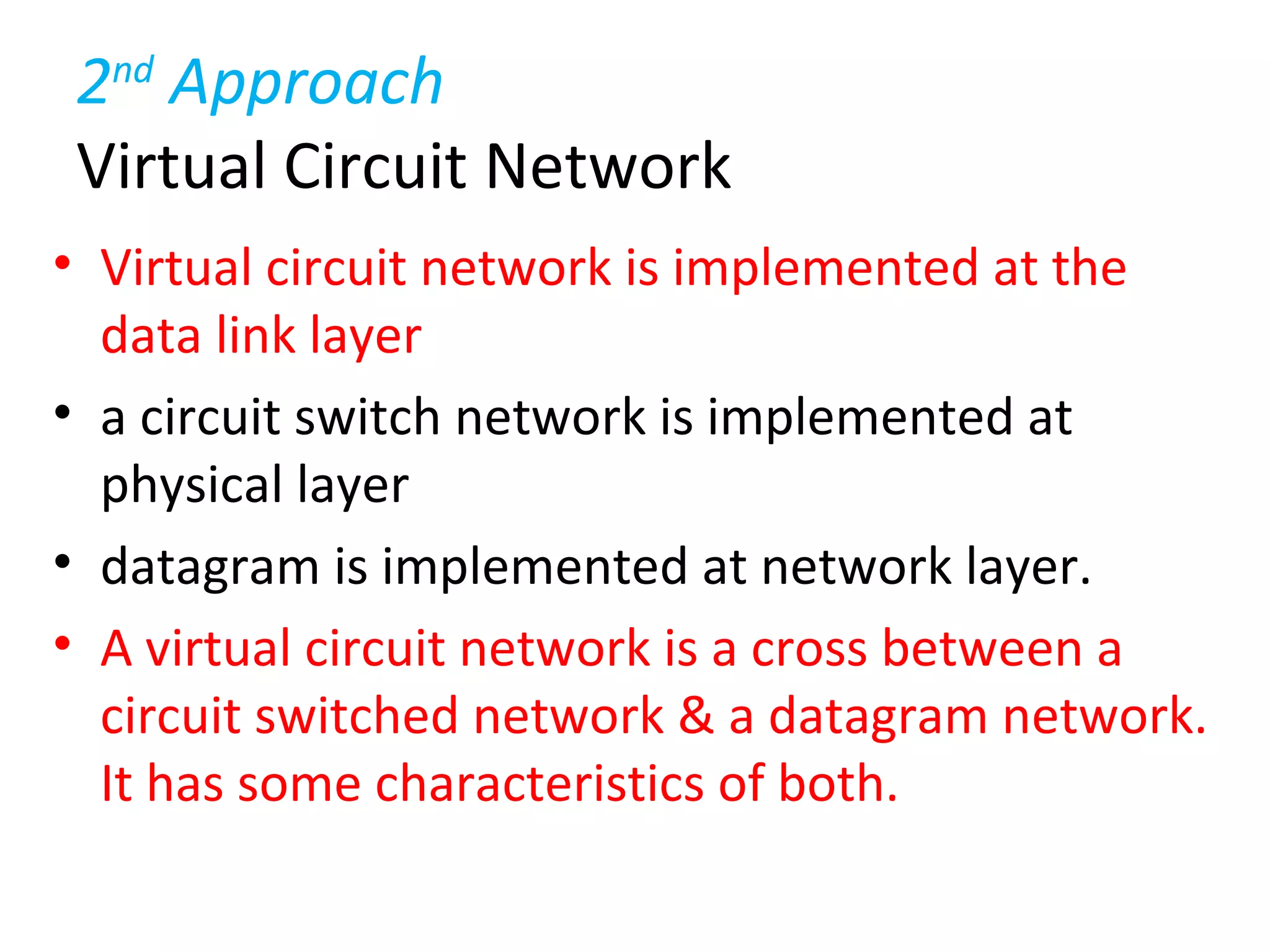 2nd Approach
Virtual Circuit Network

• Virtual circuit network is implemented at the data link layer
• a circuit switch network is implemented at physical layer
• datagram is implemented at network layer.
• A virtual circuit network is a cross between a circuit switched network & a datagram network. It has some characteristics of both.